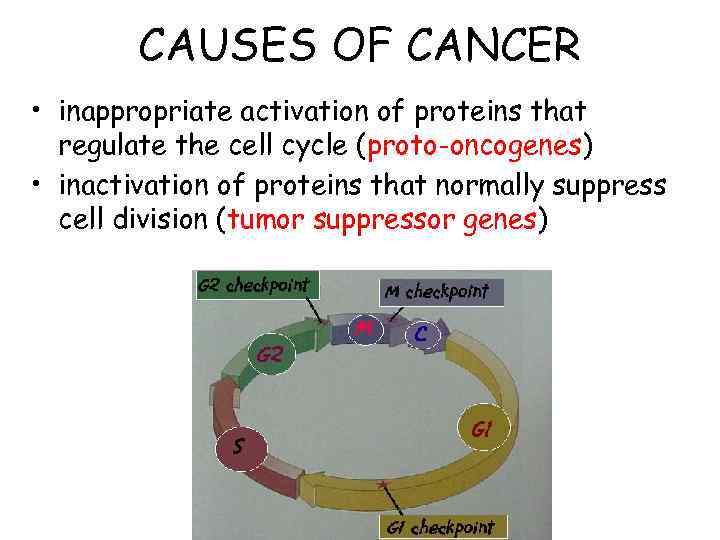 CAUSES OF CANCER

• inappropriate activation of proteins that regulate the cell cycle (proto-oncogenes)
• inactivation of proteins that normally suppress cell division (tumor suppressor genes)

G2 checkpoint
M checkpoint
M
C
G2
G1
S
G1 checkpoint